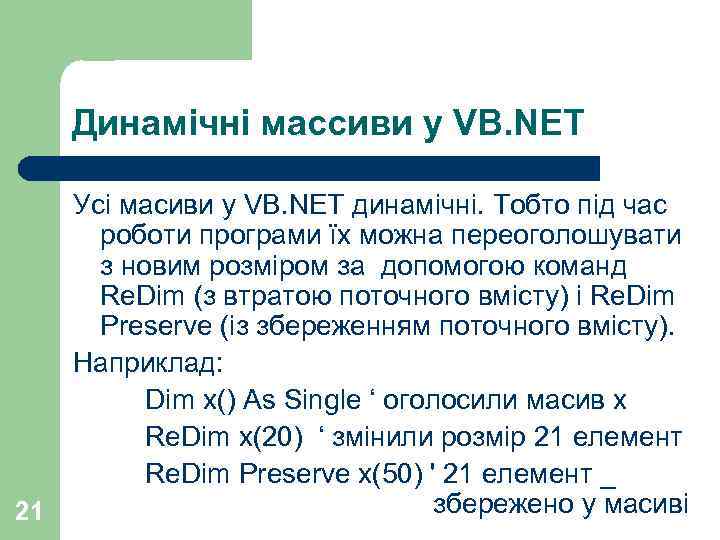 Динамічні массиви у VB.NET

Усі масиви у VB.NET динамічні. Тобто під час роботи програми їх можна переоголошувати з новим розміром за допомогою команд ReDim (з втратою поточного вмісту) і ReDim Preserve (із збереженням поточного вмісту).

Наприклад:

Dim x() As Single ‘ оголосили масив x

ReDim x(20) ‘ змінили розмір 21 елемент

ReDim Preserve x(50) ' 21 елемент _ збережено у масиві

21